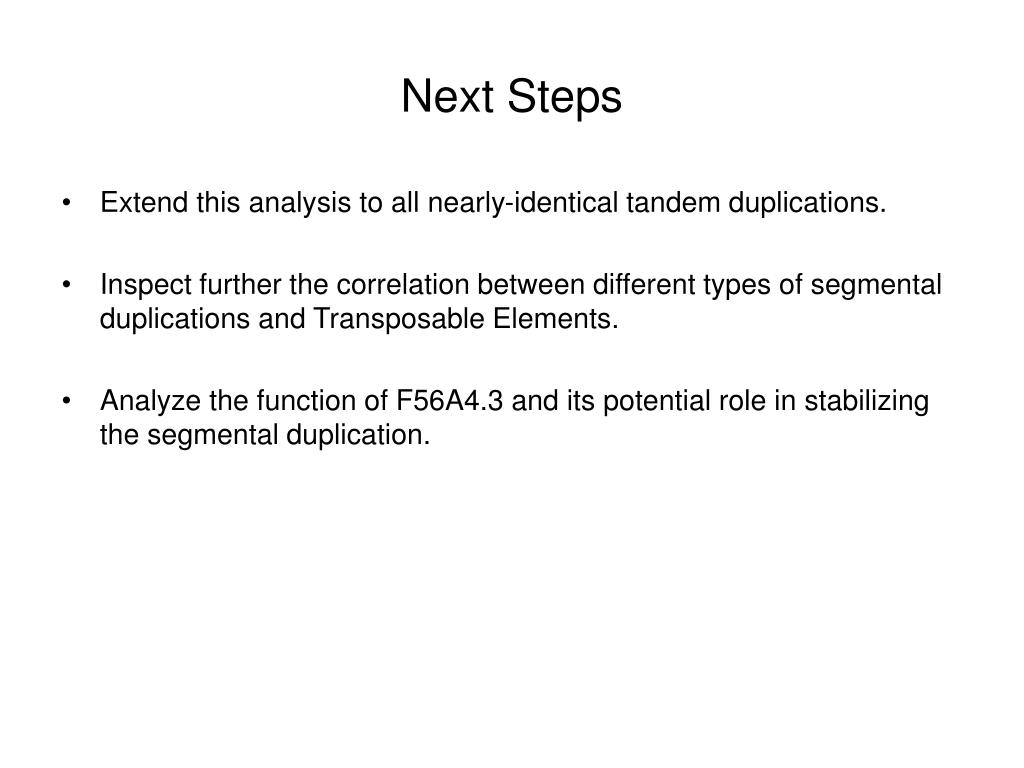 Next Steps

• Extend this analysis to all nearly-identical tandem duplications.

• Inspect further the correlation between different types of segmental duplications and Transposable Elements.

• Analyze the function of F56A4.3 and its potential role in stabilizing the segmental duplication.